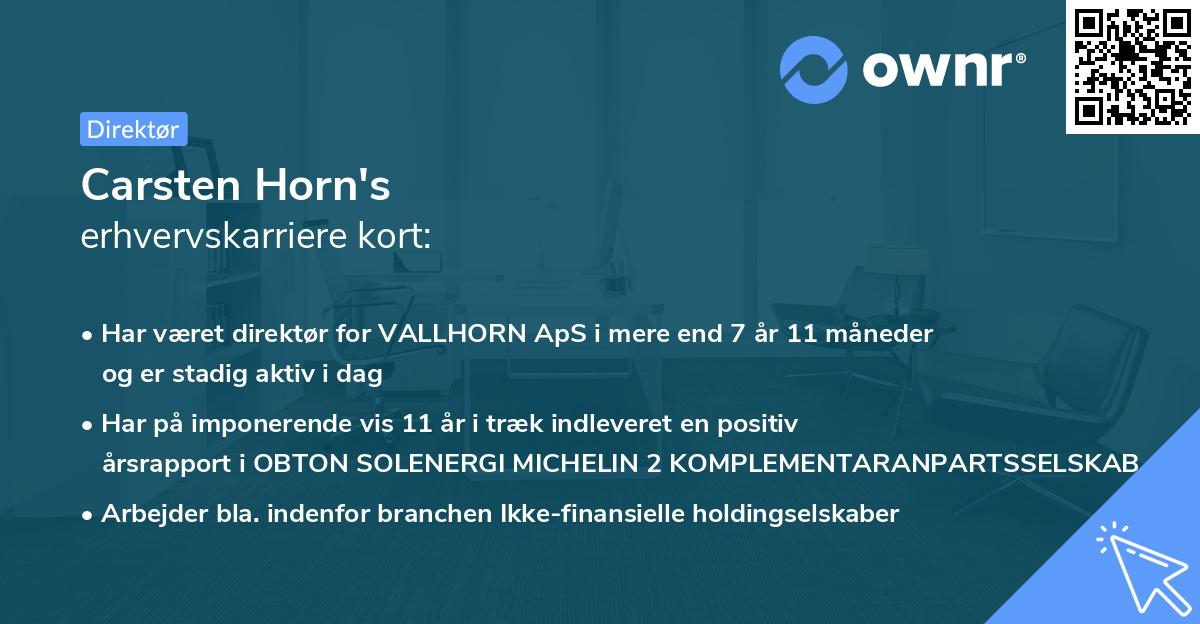 ownr®

Direktør

Carsten Horn's
erhvervskarriere kort:

• Har været direktør for VALLHORN ApS i mere end 7 år 11 måneder og er stadig aktiv i dag
• Har på imponerende vis 11 år i træk indleveret en positiv årsrapport i OBTON SOLENERGI MICHELIN 2 KOMPLEMENTARANPARTSSELSKAB
• Arbejder bla. indenfor branchen Ikke-finansielle holdingselskaber